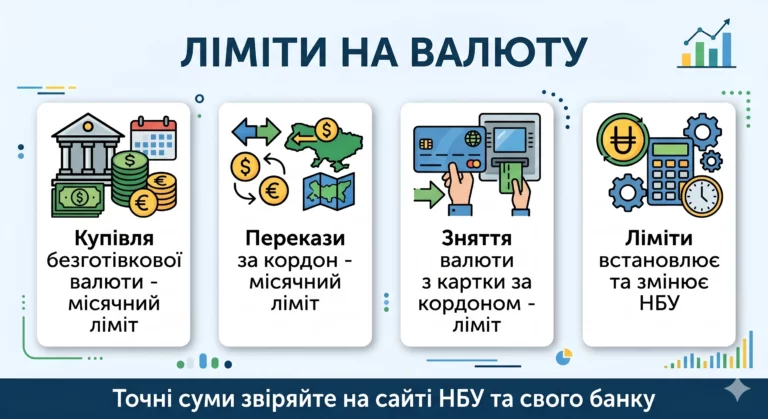 ЛІМІТИ НА ВАЛЮТУ

Купівля безготівкової валюти - місячний ліміт

Перекази за кордон - місячний ліміт

Зняття валюти з картки за кордоном - ліміт

Ліміти встановлює та змінює НБУ

Точні суми звіряйте на сайті НБУ та свого банку